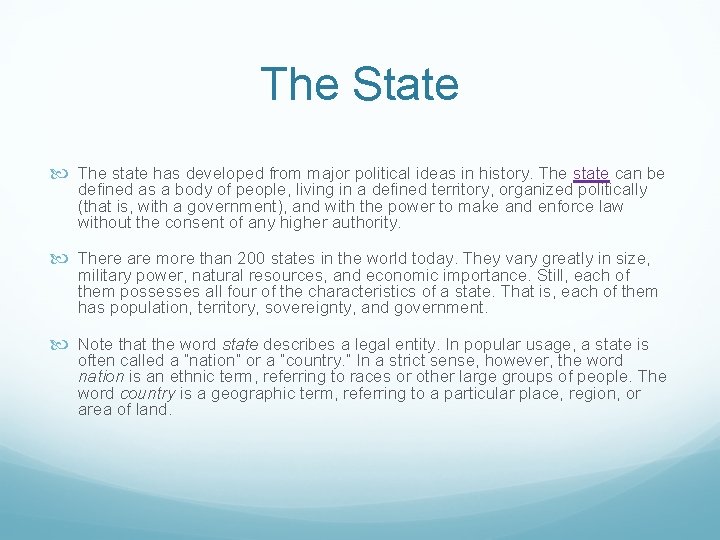 The State

The state has developed from major political ideas in history. The state can be defined as a body of people, living in a defined territory, organized politically (that is, with a government), and with the power to make and enforce law without the consent of any higher authority.

There are more than 200 states in the world today. They vary greatly in size, military power, natural resources, and economic importance. Still, each of them possesses all four of the characteristics of a state. That is, each of them has population, territory, sovereignty, and government.

Note that the word state describes a legal entity. In popular usage, a state is often called a "nation" or a "country." In a strict sense, however, the word nation is an ethnic term, referring to races or other large groups of people. The word country is a geographic term, referring to a particular place, region, or area of land.